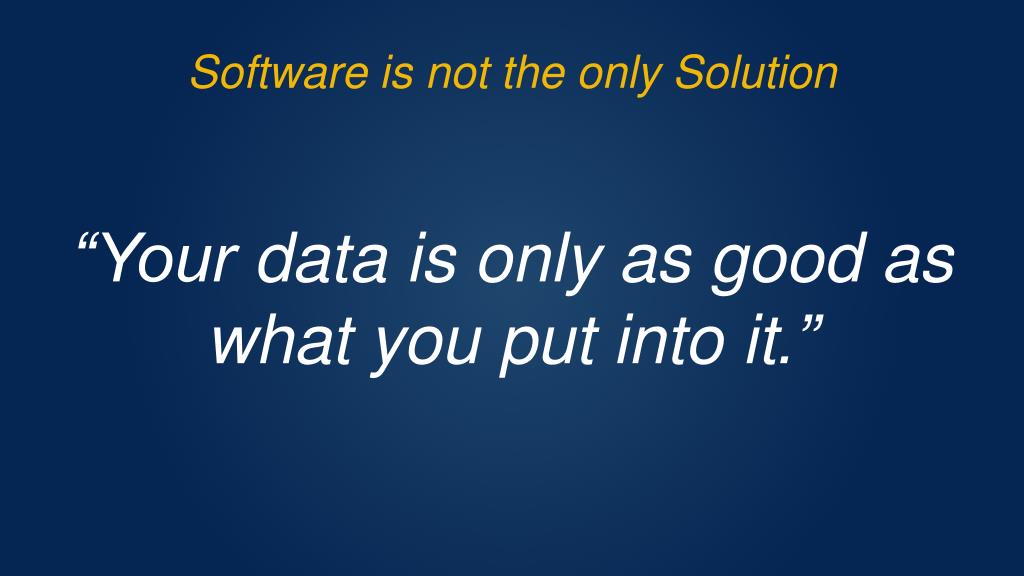 Software is not the only Solution

“Your data is only as good as what you put into it.”